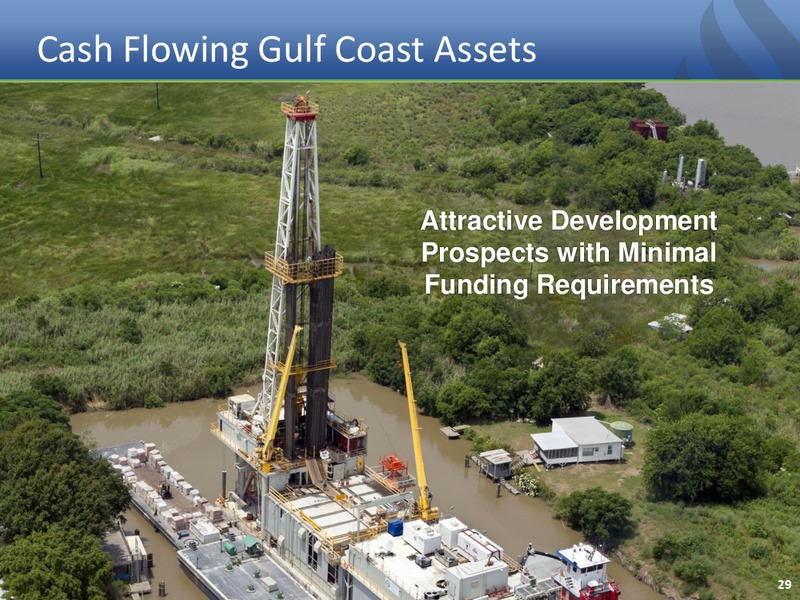 Cash Flowing Gulf Coast Assets

Attractive Development Prospects with Minimal Funding Requirements

29